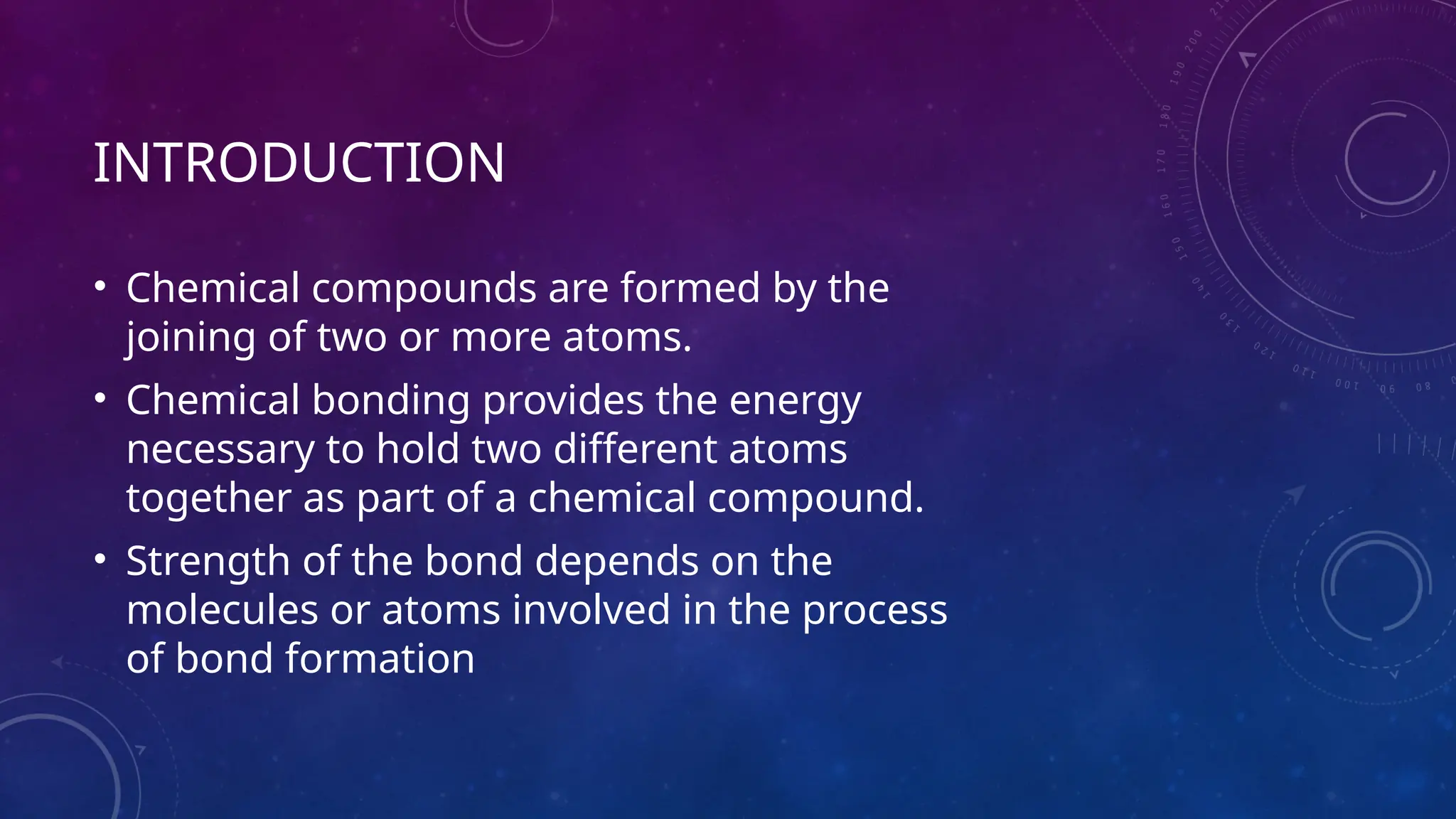 INTRODUCTION

• Chemical compounds are formed by the joining of two or more atoms.
• Chemical bonding provides the energy necessary to hold two different atoms together as part of a chemical compound.
• Strength of the bond depends on the molecules or atoms involved in the process of bond formation